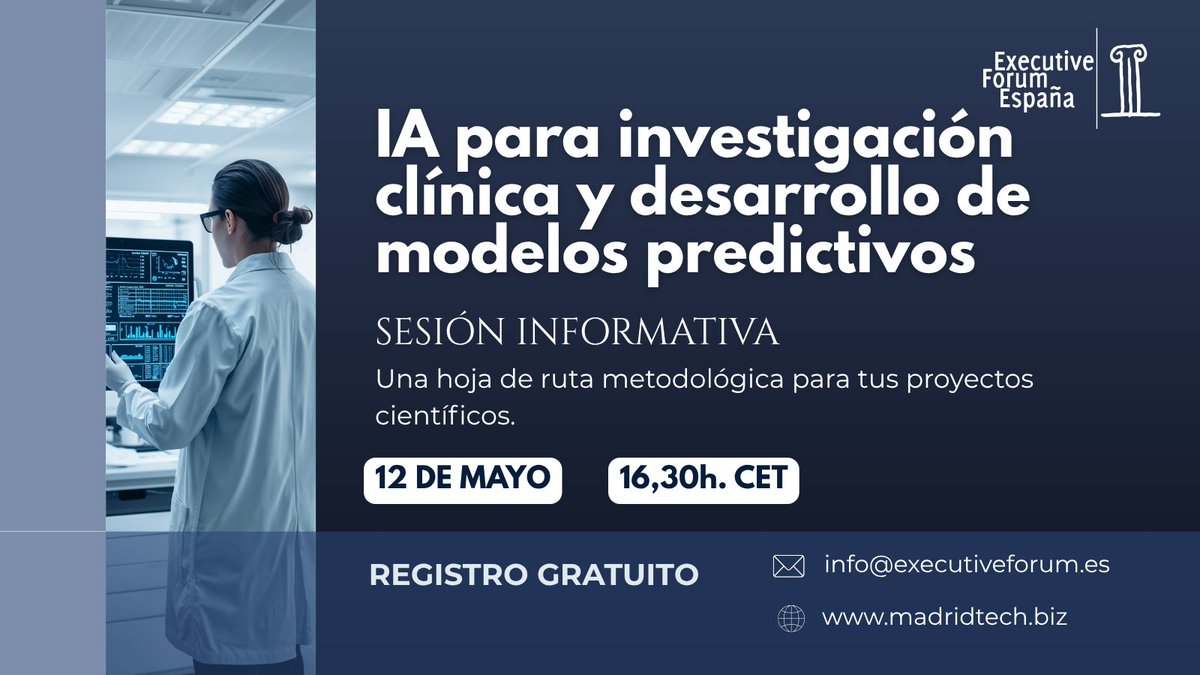 Executive Forum España

IA para investigación clínica y desarrollo de modelos predictivos

SESIÓN INFORMATIVA

Una hoja de ruta metodológica para tus proyectos científicos.

12 DE MAYO

16,30h. CET

REGISTRO GRATUITO

info@executiveforum.es

www.madridtech.biz